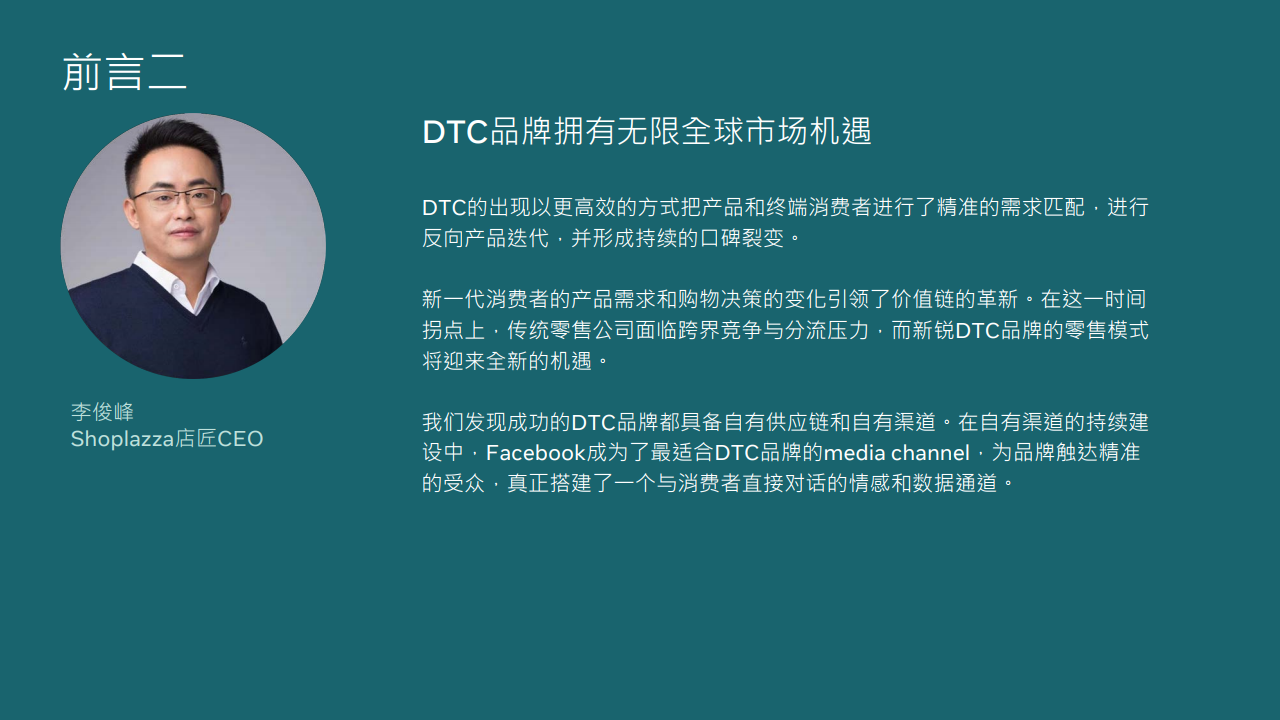 前言二

李俊峰
Shoplazza店匠CEO

DTC品牌拥有无限全球市场机遇

DTC的出现以更高效的方式把产品和终端消费者进行了精准的需求匹配，进行反向产品迭代，并形成持续的口碑裂变。

新一代消费者的产品需求和购物决策的变化引领了价值链的革新。在这一时间拐点上，传统零售公司面临跨界竞争与分流压力，而新锐DTC品牌的零售模式将迎来全新的机遇。

我们发现成功的DTC品牌都具备自有供应链和自有渠道。在自有渠道的持续建设中，Facebook成为了最适合DTC品牌的media channel，为品牌触达精准的受众，真正搭建了一个与消费者直接对话的情感和数据通道。